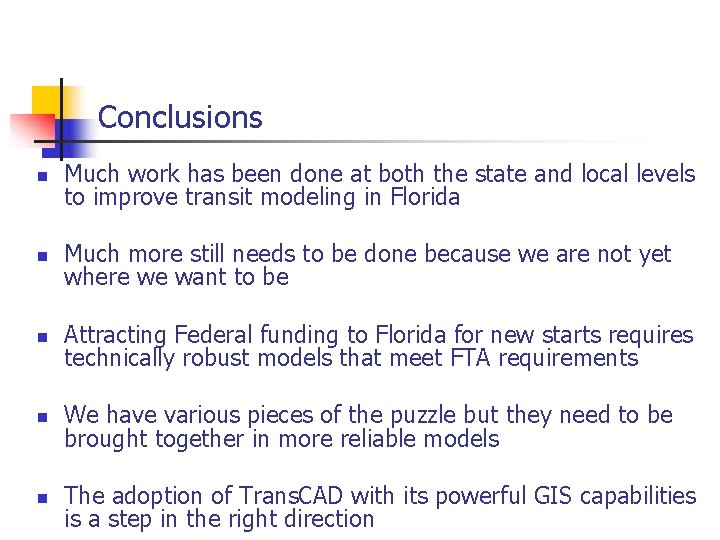 Conclusions

- Much work has been done at both the state and local levels to improve transit modeling in Florida

- Much more still needs to be done because we are not yet where we want to be

- Attracting Federal funding to Florida for new starts requires technically robust models that meet FTA requirements

- We have various pieces of the puzzle but they need to be brought together in more reliable models

- The adoption of TransCAD with its powerful GIS capabilities is a step in the right direction